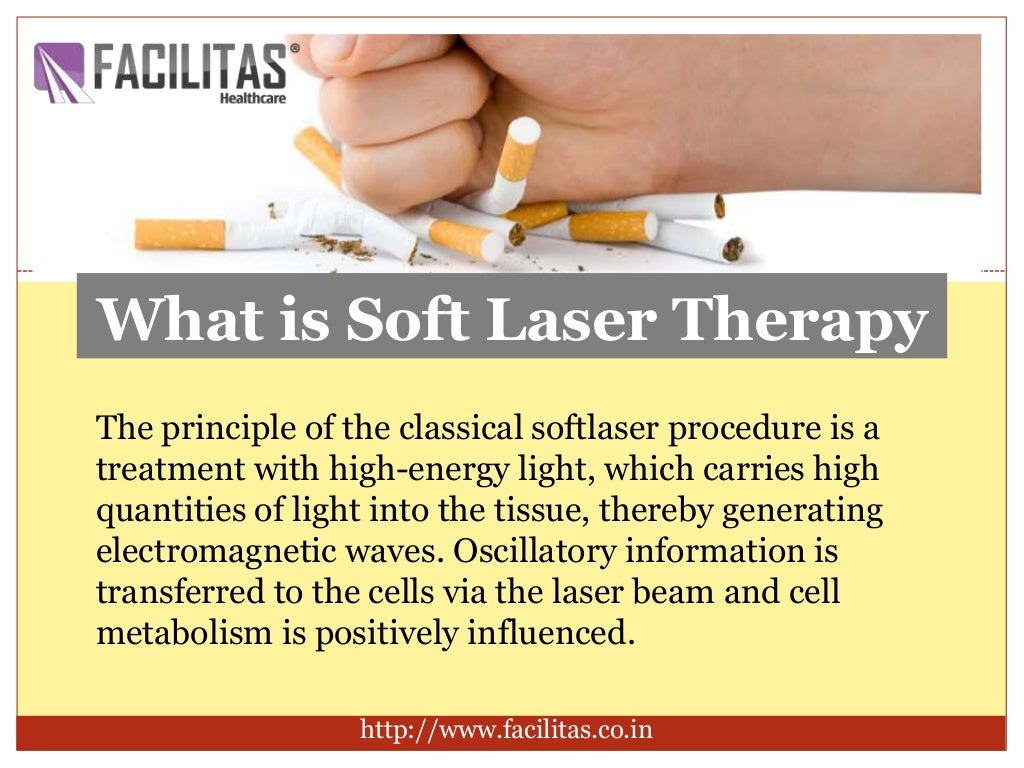 FACILITAS®
Healthcare

What is Soft Laser Therapy

The principle of the classical softlaser procedure is a treatment with high-energy light, which carries high quantities of light into the tissue, thereby generating electromagnetic waves. Oscillatory information is transferred to the cells via the laser beam and cell metabolism is positively influenced.

http://www.facilitas.co.in